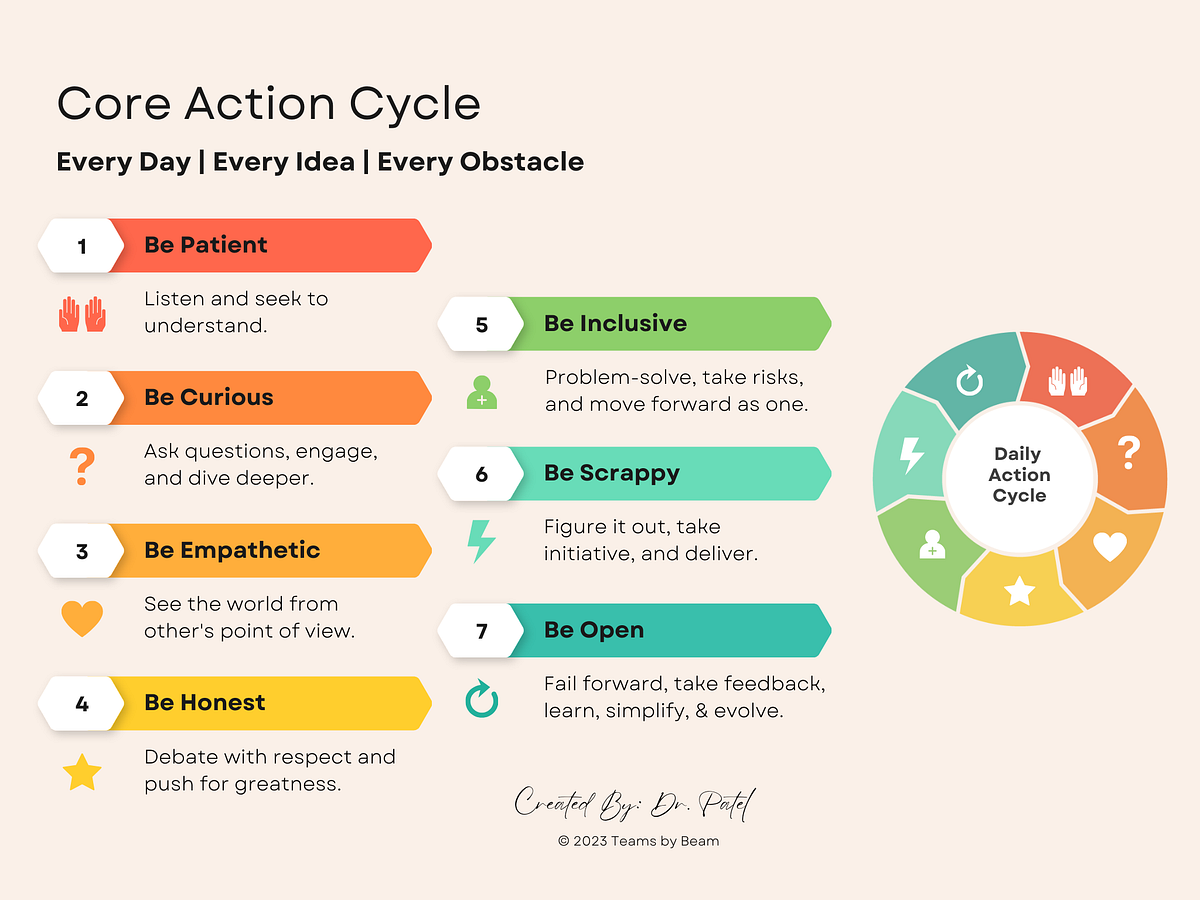 Core Action Cycle

Every Day | Every Idea | Every Obstacle

1 Be Patient

Listen and seek to understand.

2 Be Curious

Ask questions, engage, and dive deeper.

3 Be Empathetic

See the world from other's point of view.

4 Be Honest

Debate with respect and push for greatness.

5 Be Inclusive

Problem-solve, take risks, and move forward as one.

6 Be Scrappy

Figure it out, take initiative, and deliver.

7 Be Open

Fail forward, take feedback, learn, simplify, & evolve.

Daily Action Cycle

Created By: Dr. Patel

© 2023 Teams by Beam